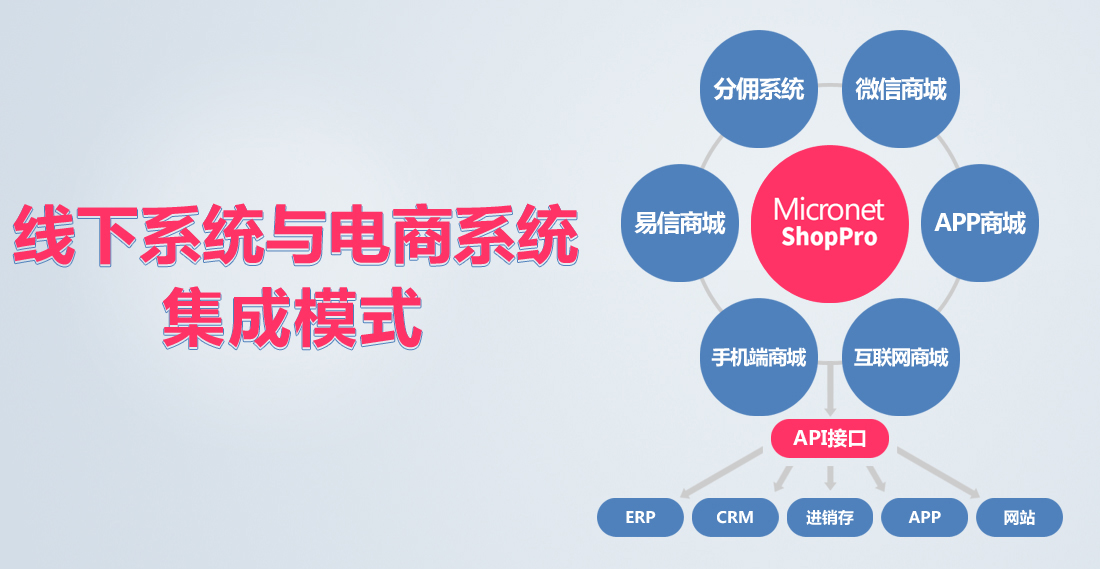 线下系统与电商系统
集成模式

分佣系统
微信商城
易信商城
Micronet
ShopPro
APP商城
手机端商城
互联网商城
API接口
ERP
CRM
进销存
APP
网站